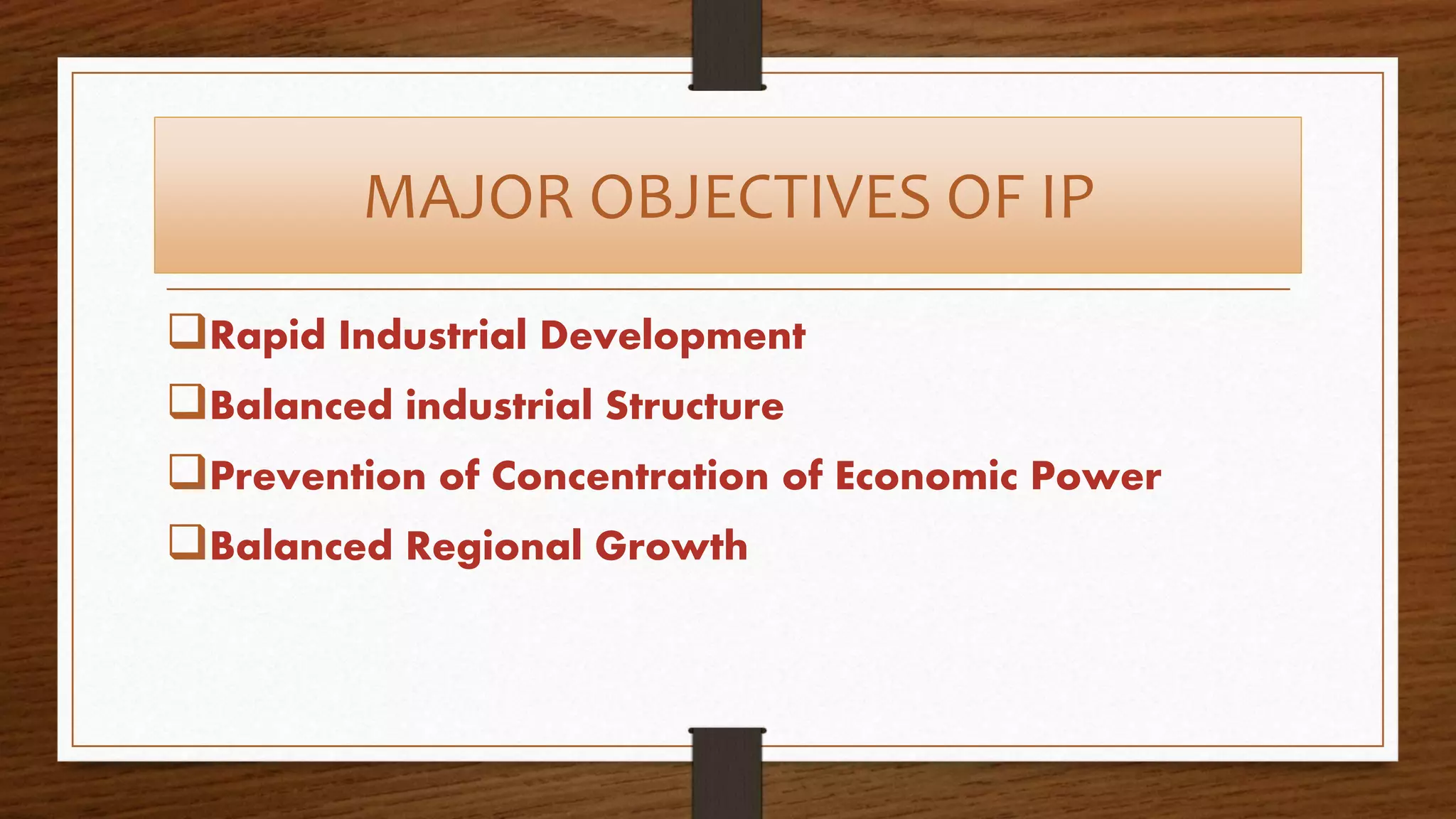 MAJOR OBJECTIVES OF IP

❑Rapid Industrial Development
❑Balanced industrial Structure
❑Prevention of Concentration of Economic Power
❑Balanced Regional Growth